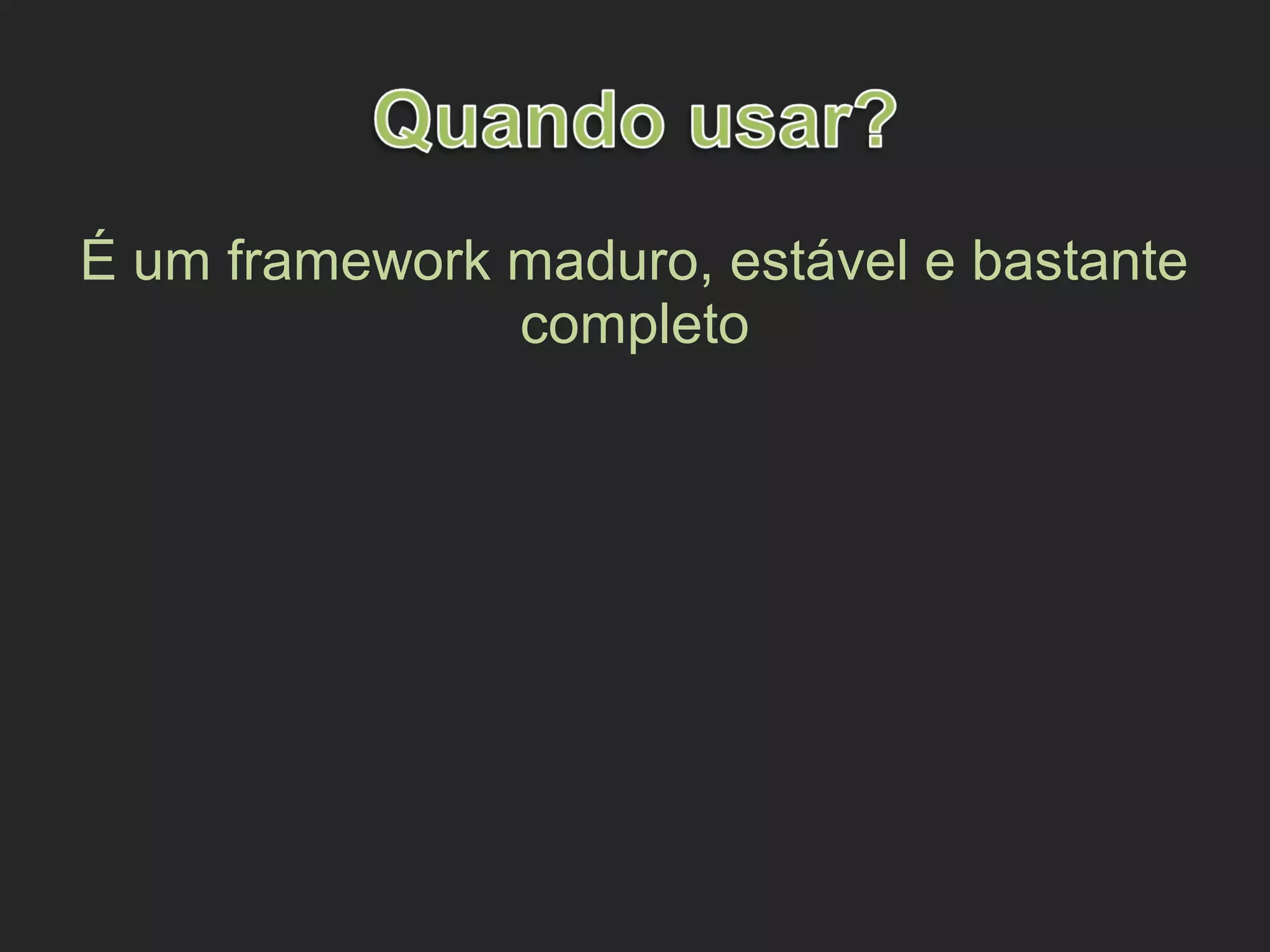 Quando usar?

É um framework maduro, estável e bastante completo